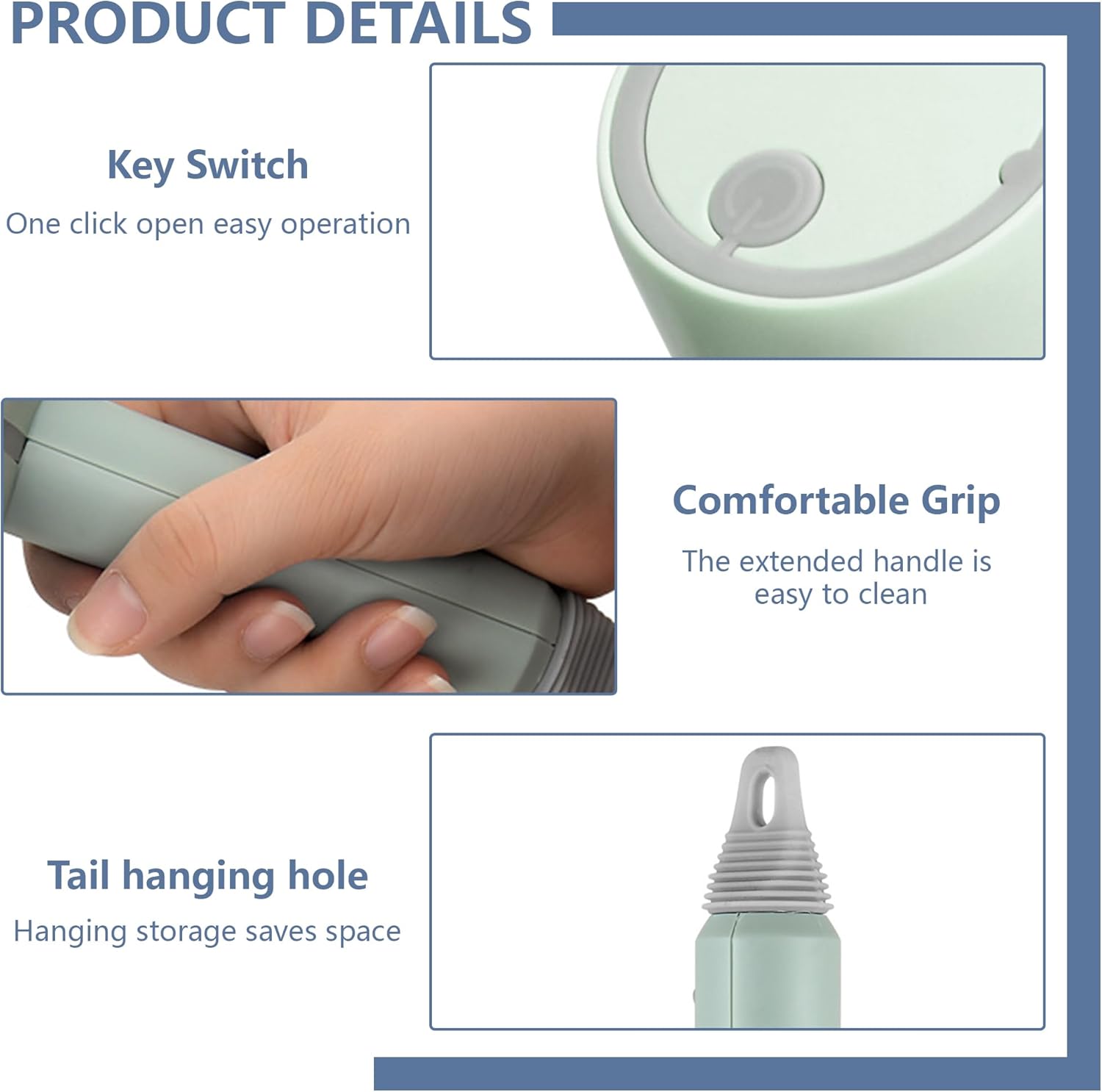 PRODUCT DETAILS

Key Switch
One click open easy operation

Comfortable Grip
The extended handle is easy to clean

Tail hanging hole
Hanging storage saves space